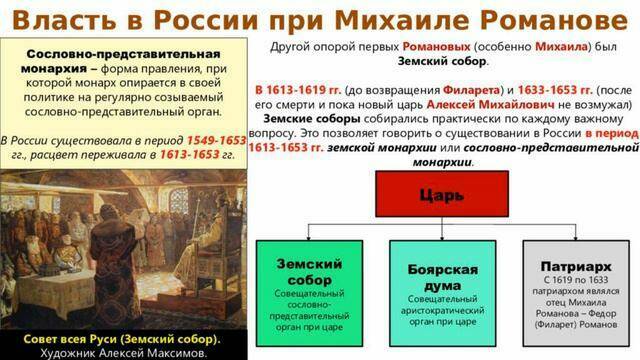 Власть в России при Михаиле Романове

Сословно-представительная монархия – форма правления, при которой монарх опирается в своей политике на регулярно созываемый сословно-представительный орган.

В России существовала в период 1549-1653 гг., расцвет переживала в 1613-1653 гг.

Совет всея Руси (Земский собор). Художник Алексей Максимов.

Другой опорой первых Романовых (особенно Михаила) был Земский собор.

В 1613-1619 гг. (до возвращения Филарета) и 1633-1653 гг. (после его смерти и пока новый царь Алексей Михайлович не возмужал) Земские соборы собирались практически по каждому важному вопросу. Это позволяет говорить о существовании в России в период 1613-1653 гг. земской монархии или сословно-представительной монархии.

Царь

Земский собор
Совещательный сословно-представительный орган при царе

Боярская дума
Совещательный аристократический орган при царе

Патриарх
С 1619 по 1633 патриархом являлся отец Михаила Романова – Федор (Филарет) Романов